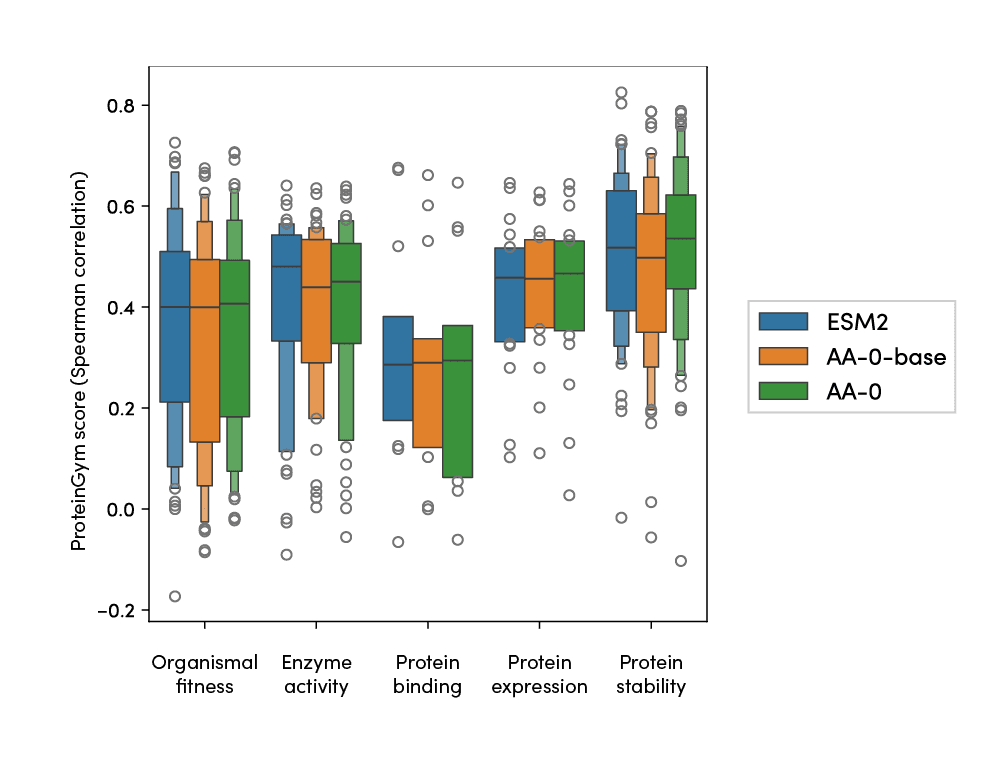 ProteinGym score (Spearman correlation)

0.8
0.6
0.4
0.2
0.0
−0.2

Organismal fitness
Enzyme activity
Protein binding
Protein expression
Protein stability

ESM2
AA-0-base
AA-0